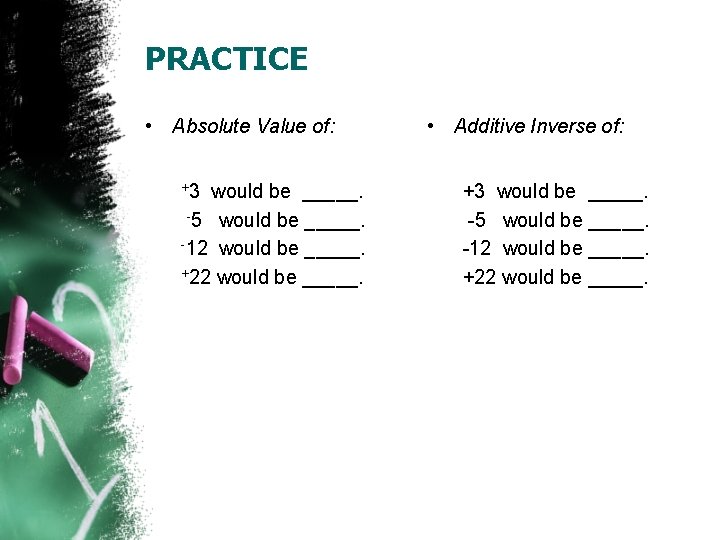 PRACTICE

• Absolute Value of:

$^{+}3$ would be _____.
$^{-}5$ would be _____.
$^{-}12$ would be _____.
$^{+}22$ would be _____.

• Additive Inverse of:

+3 would be _____.
-5 would be _____.
-12 would be _____.
+22 would be _____.